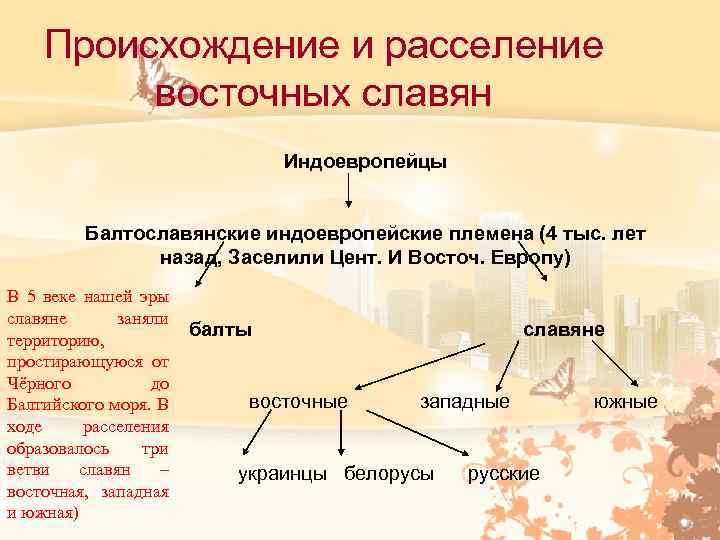 Происхождение и расселение восточных славян

Индоевропейцы

Балтославянские индоевропейские племена (4 тыс. лет назад, Заселили Цент. И Восточ. Европу)

В 5 веке нашей эры славяне заняли территорию, простирающуюся от Чёрного до Балтийского моря. В ходе расселения образовалось три ветви славян – восточная, западная и южная)

балты

славяне

восточные

западные

южные

украинцы

белорусы

русские